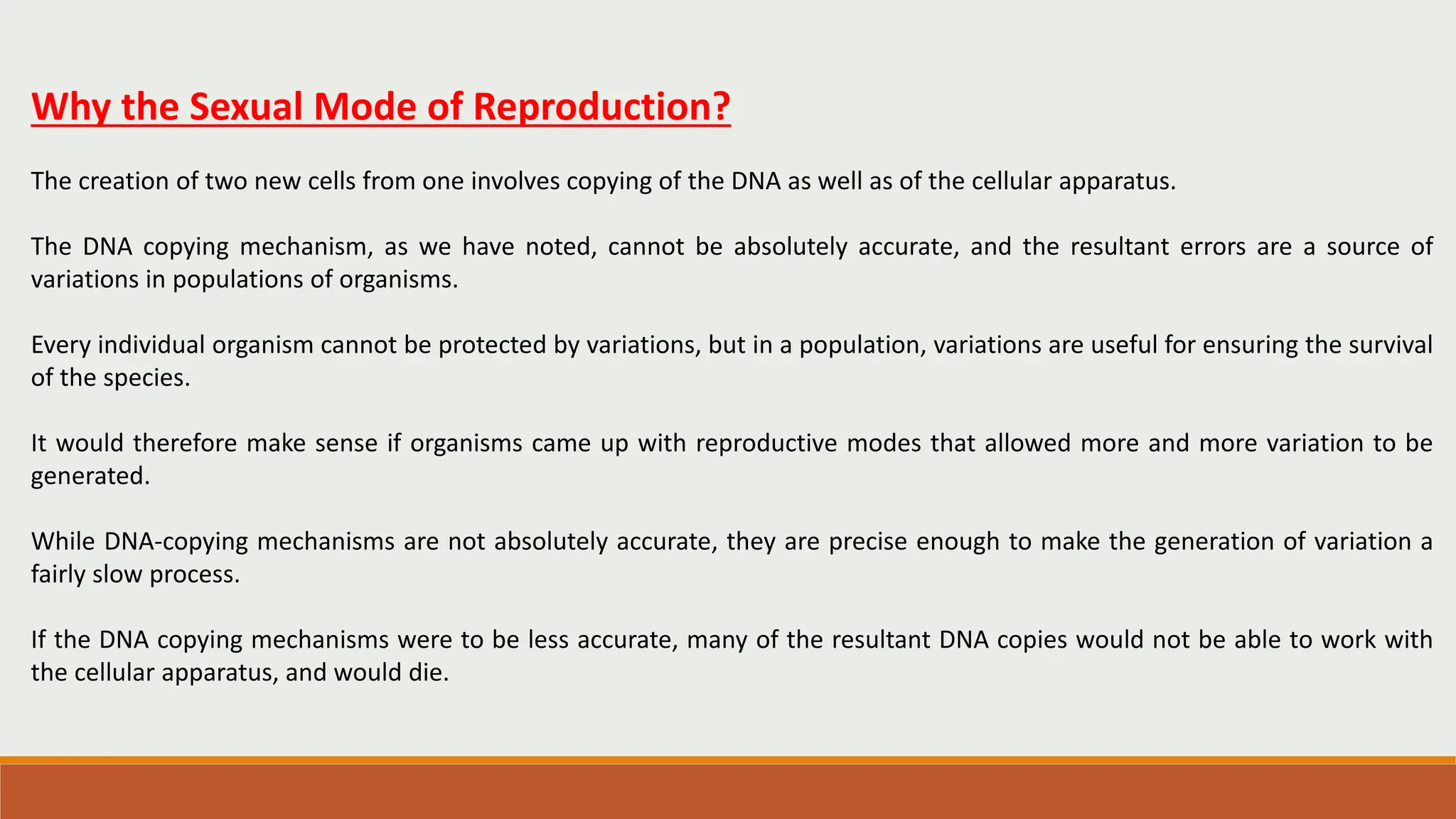 Why the Sexual Mode of Reproduction?

The creation of two new cells from one involves copying of the DNA as well as of the cellular apparatus.

The DNA copying mechanism, as we have noted, cannot be absolutely accurate, and the resultant errors are a source of variations in populations of organisms.

Every individual organism cannot be protected by variations, but in a population, variations are useful for ensuring the survival of the species.

It would therefore make sense if organisms came up with reproductive modes that allowed more and more variation to be generated.

While DNA-copying mechanisms are not absolutely accurate, they are precise enough to make the generation of variation a fairly slow process.

If the DNA copying mechanisms were to be less accurate, many of the resultant DNA copies would not be able to work with the cellular apparatus, and would die.